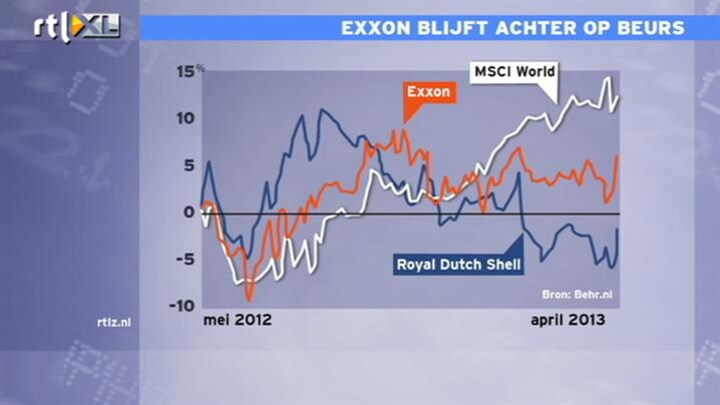 rtl XL

EXXON BLIJFT ACHTER OP BEURS

15%
10
5
0
-5
-10

MSCI World
Exxon
Royal Dutch Shell
Bron: Behr.nl

mei 2012
april 2013

rtlz.nl